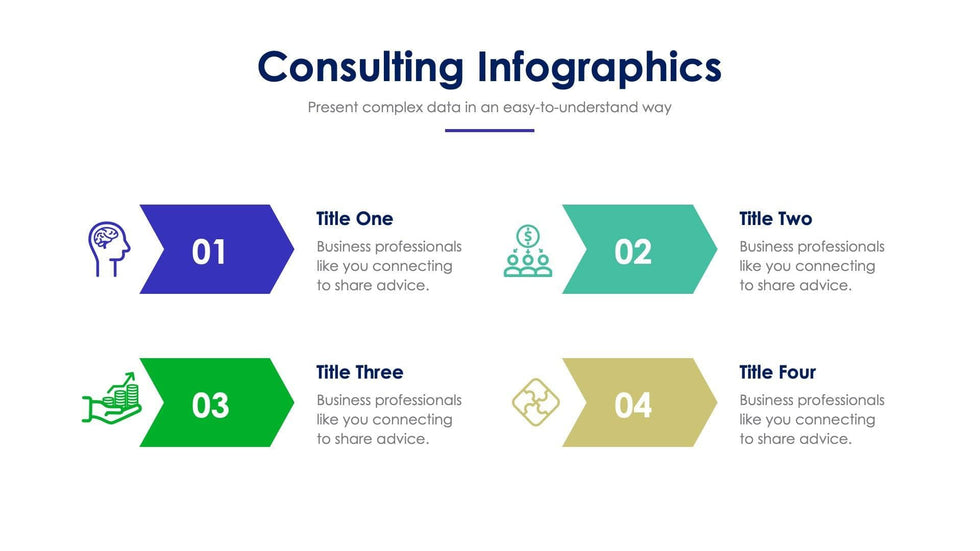 Consulting Infographics
Present complex data in an easy-to-understand way

01

Title One
Business professionals like you connecting to share advice.

02

Title Two
Business professionals like you connecting to share advice.

03

Title Three
Business professionals like you connecting to share advice.

04

Title Four
Business professionals like you connecting to share advice.